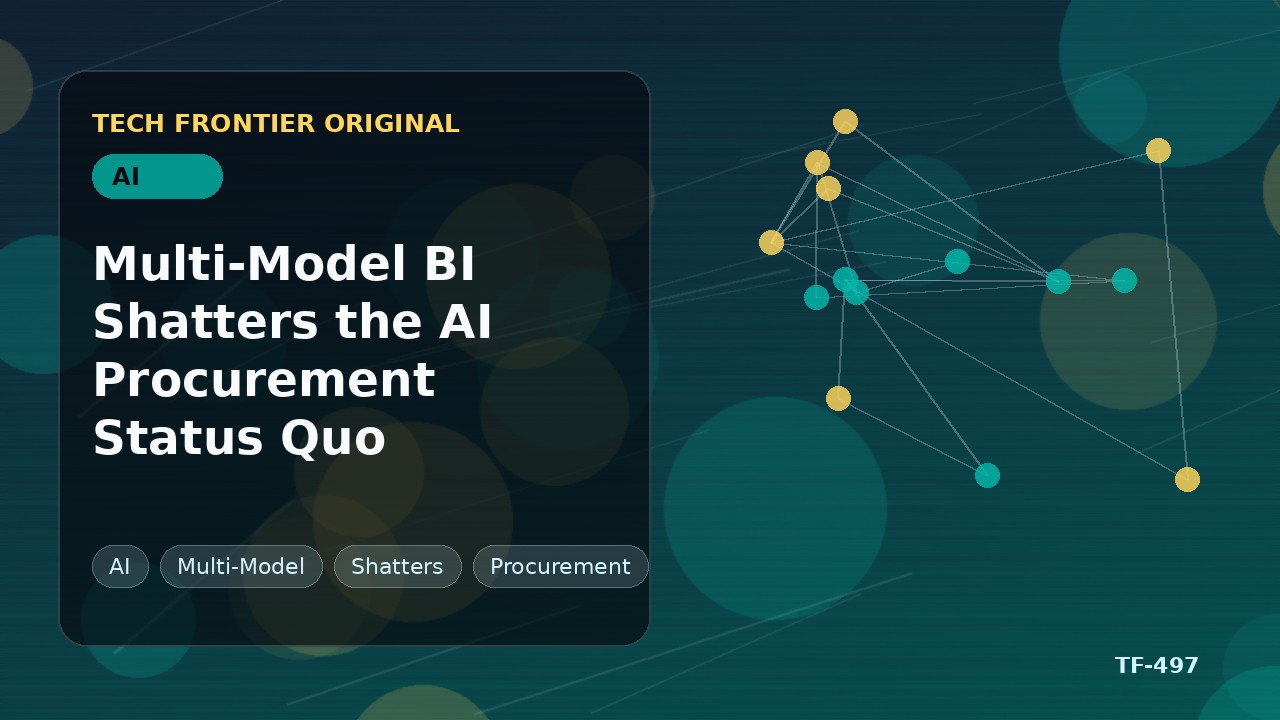 TECH FRONTIER ORIGINAL

AI

Multi-Model BI Shatters the AI Procurement Status Quo

AI

Multi-Model

Shatters

Procurement

TF-497